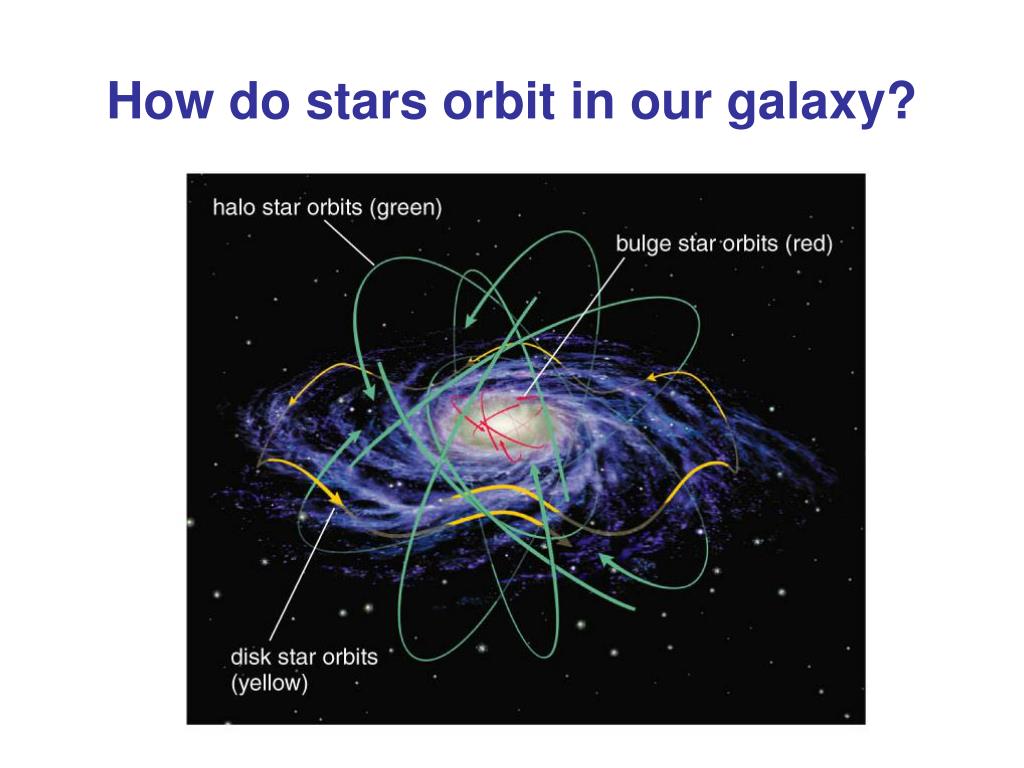 How do stars orbit in our galaxy?

halo star orbits (green)

bulge star orbits (red)

disk star orbits (yellow)